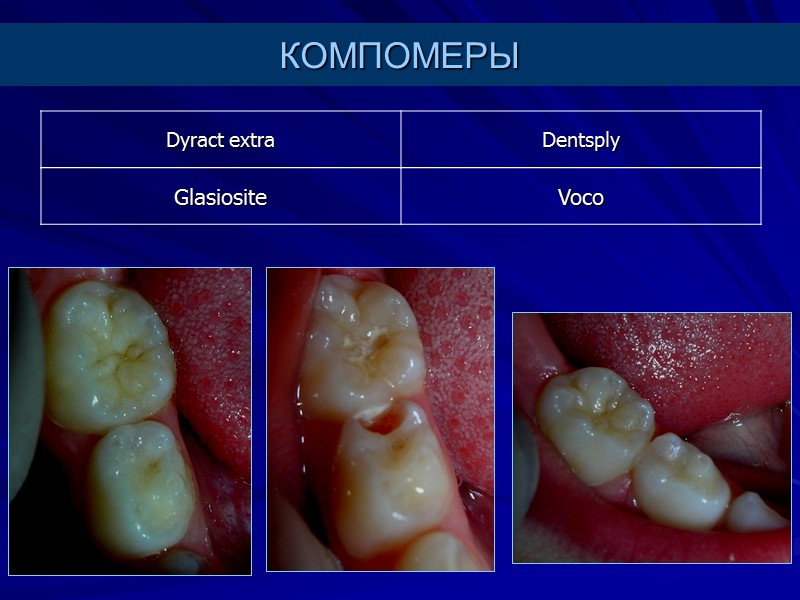 КОМПОМЕРЫ

| Dyract extra | Dentsply |
|---|---|
| Glasiosite | Voco |